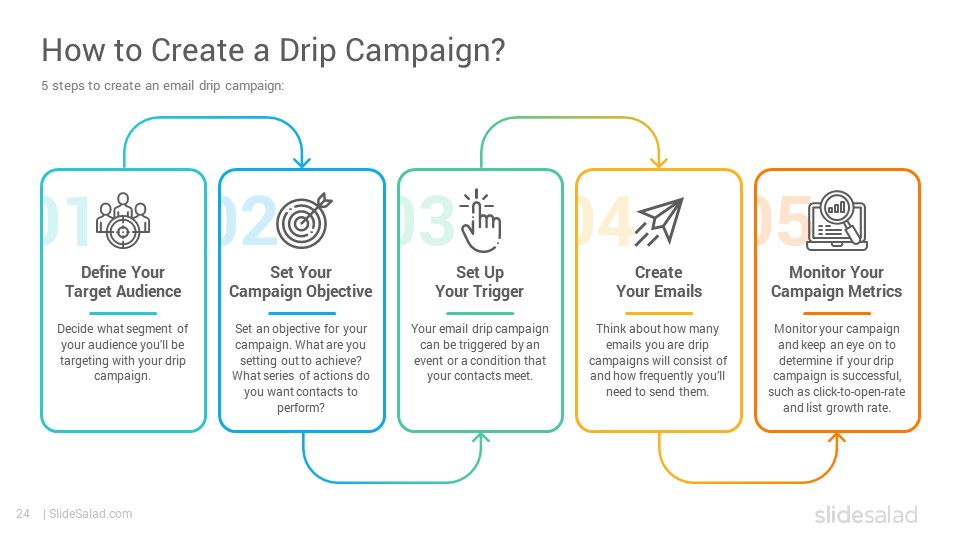 How to Create a Drip Campaign?

5 steps to create an email drip campaign:

01

Define Your Target Audience

Decide what segment of your audience you'll be targeting with your drip campaign.

02

Set Your Campaign Objective

Set an objective for your campaign. What are you setting out to achieve? What series of actions do you want contacts to perform?

03

Set Up Your Trigger

Your email drip campaign can be triggered by an event or a condition that your contacts meet.

04

Create Your Emails

Think about how many emails you are drip campaigns will consist of and how frequently you'll need to send them.

05

Monitor Your Campaign Metrics

Monitor your campaign and keep an eye on to determine if your drip campaign is successful, such as click-to-open-rate and list growth rate.

24 | SlideSalad.com

slidesalad